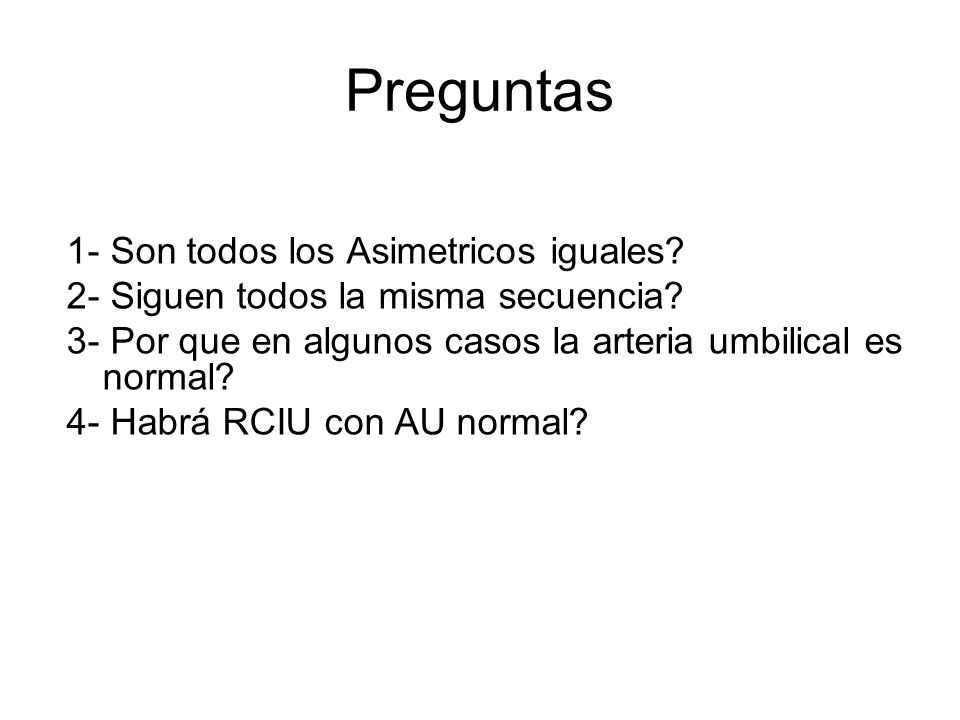 Preguntas

1- Son todos los Asimetricos iguales?
2- Siguen todos la misma secuencia?
3- Por que en algunos casos la arteria umbilical es normal?
4- Habrá RCIU con AU normal?